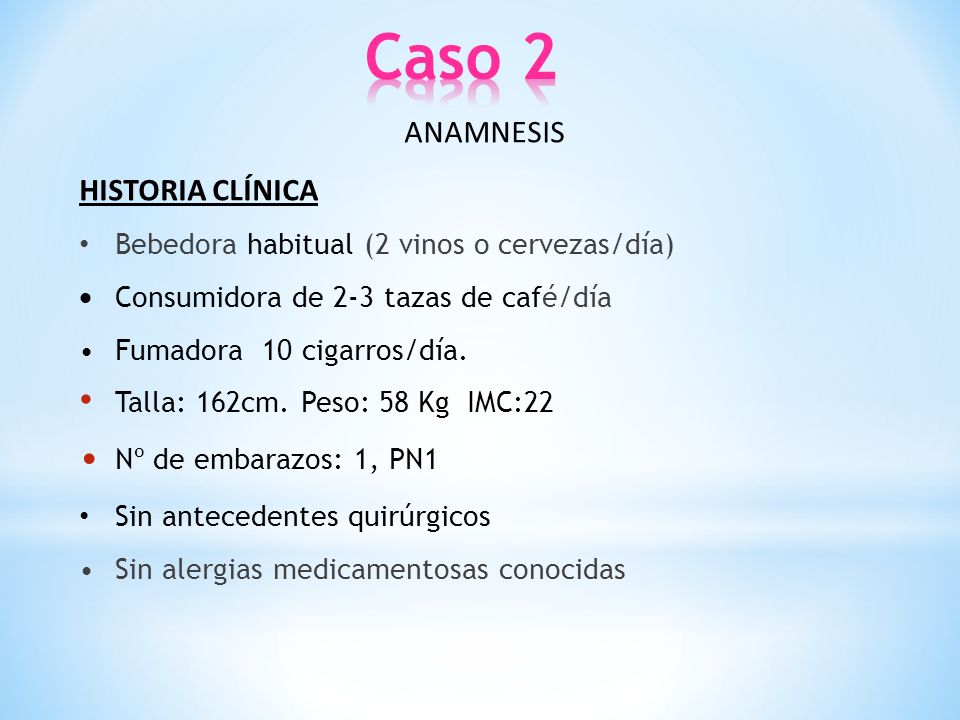 Caso 2

ANAMNESIS

HISTORIA CLÍNICA

• Bebedora habitual (2 vinos o cervezas/día)

• Consumidora de 2-3 tazas de café/día

• Fumadora 10 cigarros/día.

• Talla: 162cm. Peso: 58 Kg IMC:22

• Nº de embarazos: 1, PN1

• Sin antecedentes quirúrgicos

• Sin alergias medicamentosas conocidas